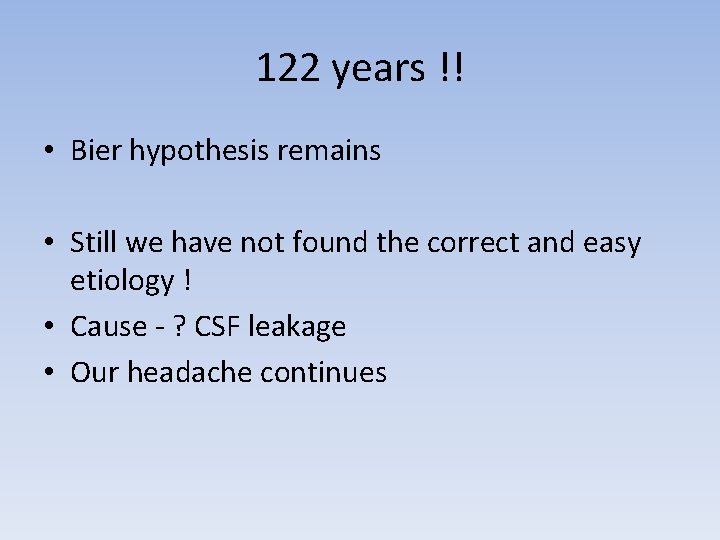 122 years !!

• Bier hypothesis remains

• Still we have not found the correct and easy etiology !
• Cause - ? CSF leakage
• Our headache continues